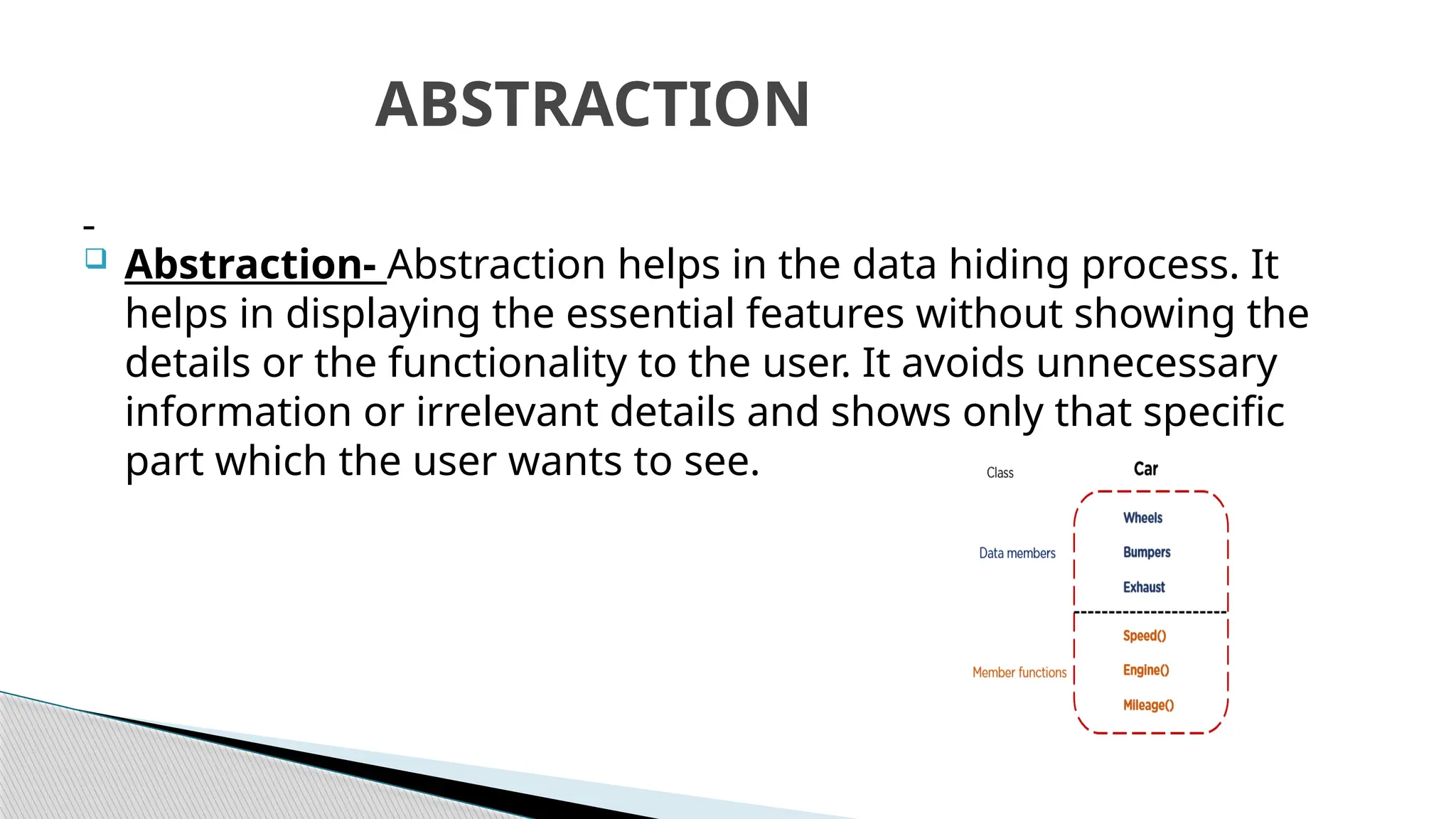 ABSTRACTION

-

Abstraction- Abstraction helps in the data hiding process. It helps in displaying the essential features without showing the details or the functionality to the user. It avoids unnecessary information or irrelevant details and shows only that specific part which the user wants to see.

Class
Car

Data members
Wheels
Bumpers
Exhaust

Member functions
Speed()
Engine()
Mileage()